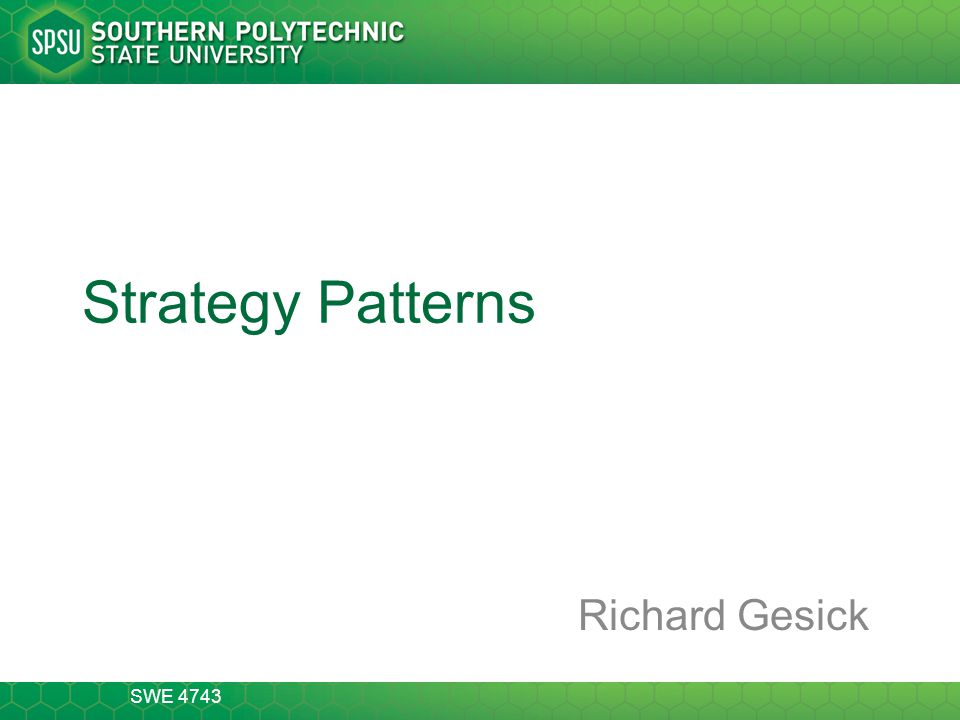 SPSU SOUTHERN POLYTECHNIC STATE UNIVERSITY

Strategy Patterns

Richard Gesick

SWE 4743